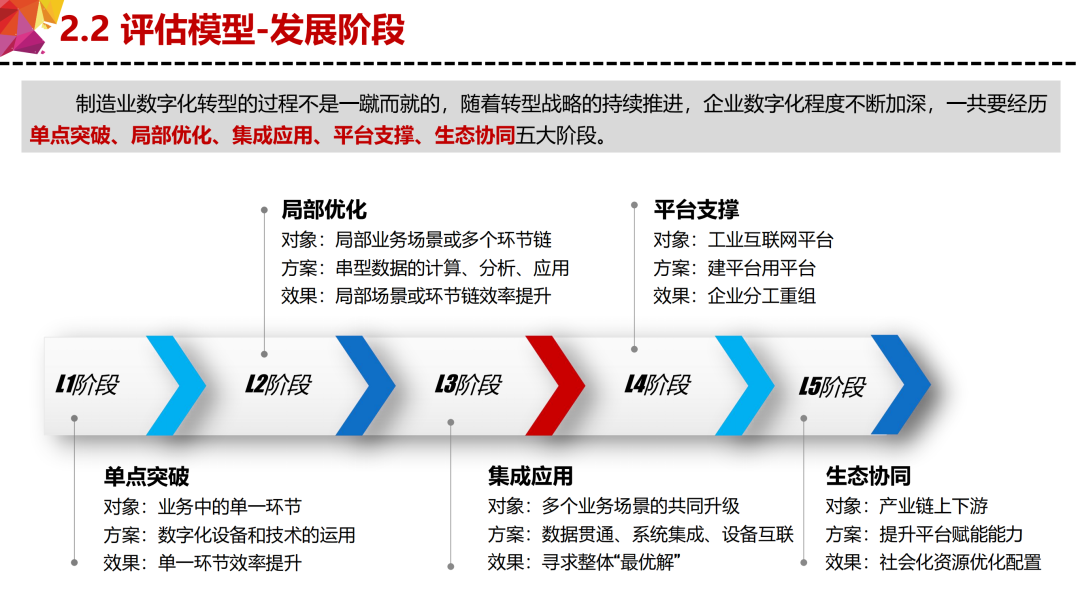 2.2 评估模型-发展阶段

制造业数字化转型的过程不是一蹴而就的，随着转型战略的持续推进，企业数字化程度不断加深，一共要经历单点突破、局部优化、集成应用、平台支撑、生态协同五大阶段。

局部优化
对象：局部业务场景或多个环节链
方案：串型数据的计算、分析、应用
效果：局部场景或环节链效率提升

平台支撑
对象：工业互联网平台
方案：建平台用平台
效果：企业分工重组

L1阶段
L2阶段
L3阶段
L4阶段
L5阶段

单点突破
对象：业务中的单一环节
方案：数字化设备和技术的运用
效果：单一环节效率提升

集成应用
对象：多个业务场景的共同升级
方案：数据贯通、系统集成、设备互联
效果：寻求整体“最优解”

生态协同
对象：产业链上下游
方案：提升平台赋能能力
效果：社会化资源优化配置